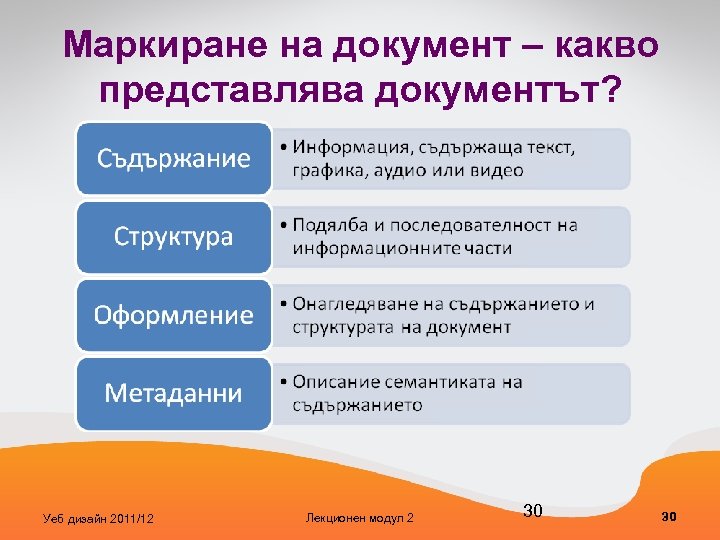 Маркиране на документ – какво представлява документът?

Съдържание

• Информация, съдържаща текст, графика, аудио или видео

Структура

• Подялба и последователност на информационните части

Оформление

• Онагледяване на съдържанието и структурата на документ

Метаданни

• Описание семантиката на съдържанието

Уеб дизайн 2011/12

Лекционен модул 2

30

30